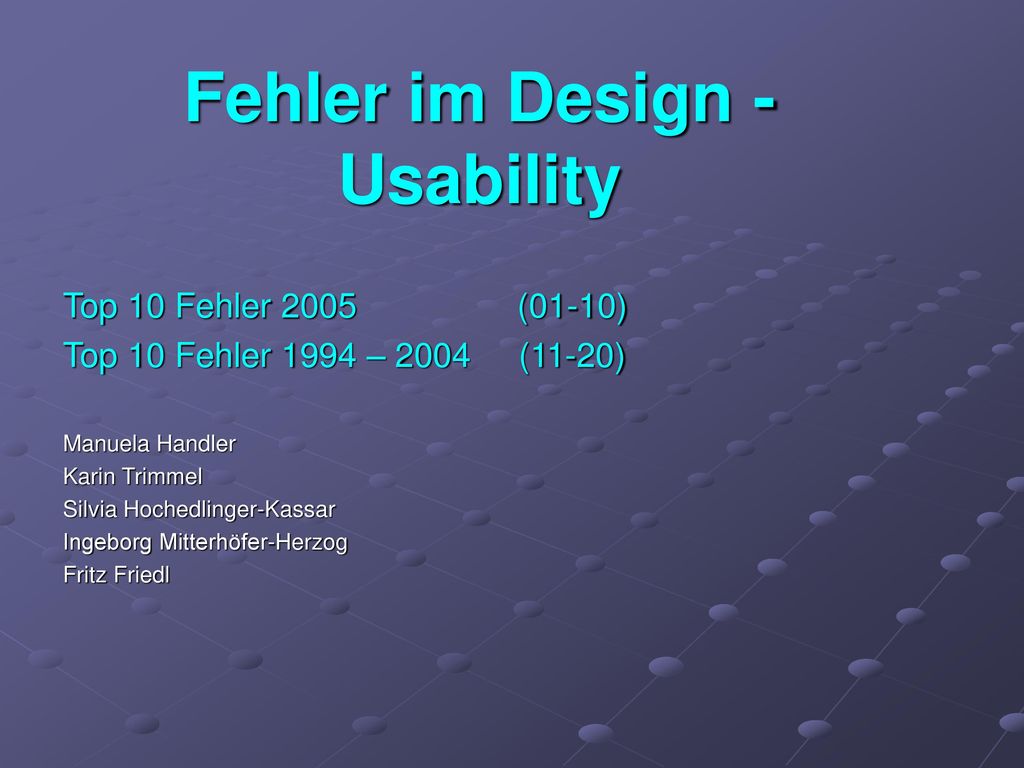 Fehler im Design - Usability

Top 10 Fehler 2005 (01-10)
Top 10 Fehler 1994 – 2004 (11-20)

Manuela Handler
Karin Trimmel
Silvia Hochedlinger-Kassar
Ingeborg Mitterhöfer-Herzog
Fritz Friedl